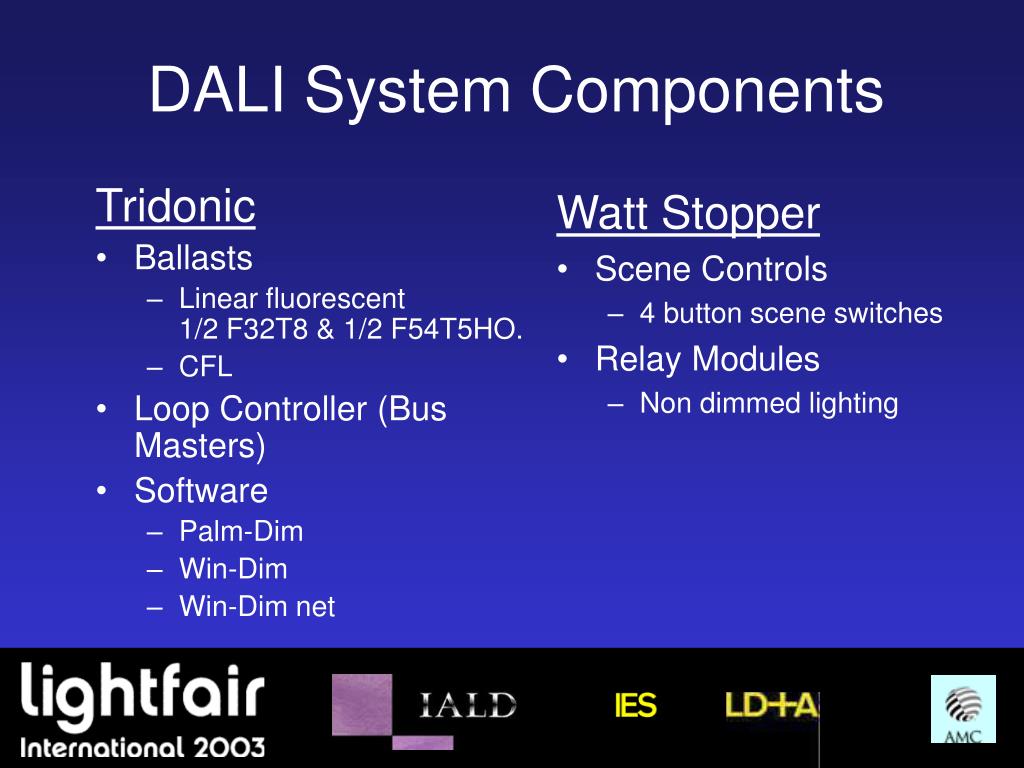 DALI System Components

Tridonic
• Ballasts
– Linear fluorescent 1/2 F32T8 & 1/2 F54T5HO.
– CFL
• Loop Controller (Bus Masters)
• Software
– Palm-Dim
– Win-Dim
– Win-Dim net

Watt Stopper
• Scene Controls
– 4 button scene switches
• Relay Modules
– Non dimmed lighting

lightfair International 2003

IALD

IES

LD+A

AMC